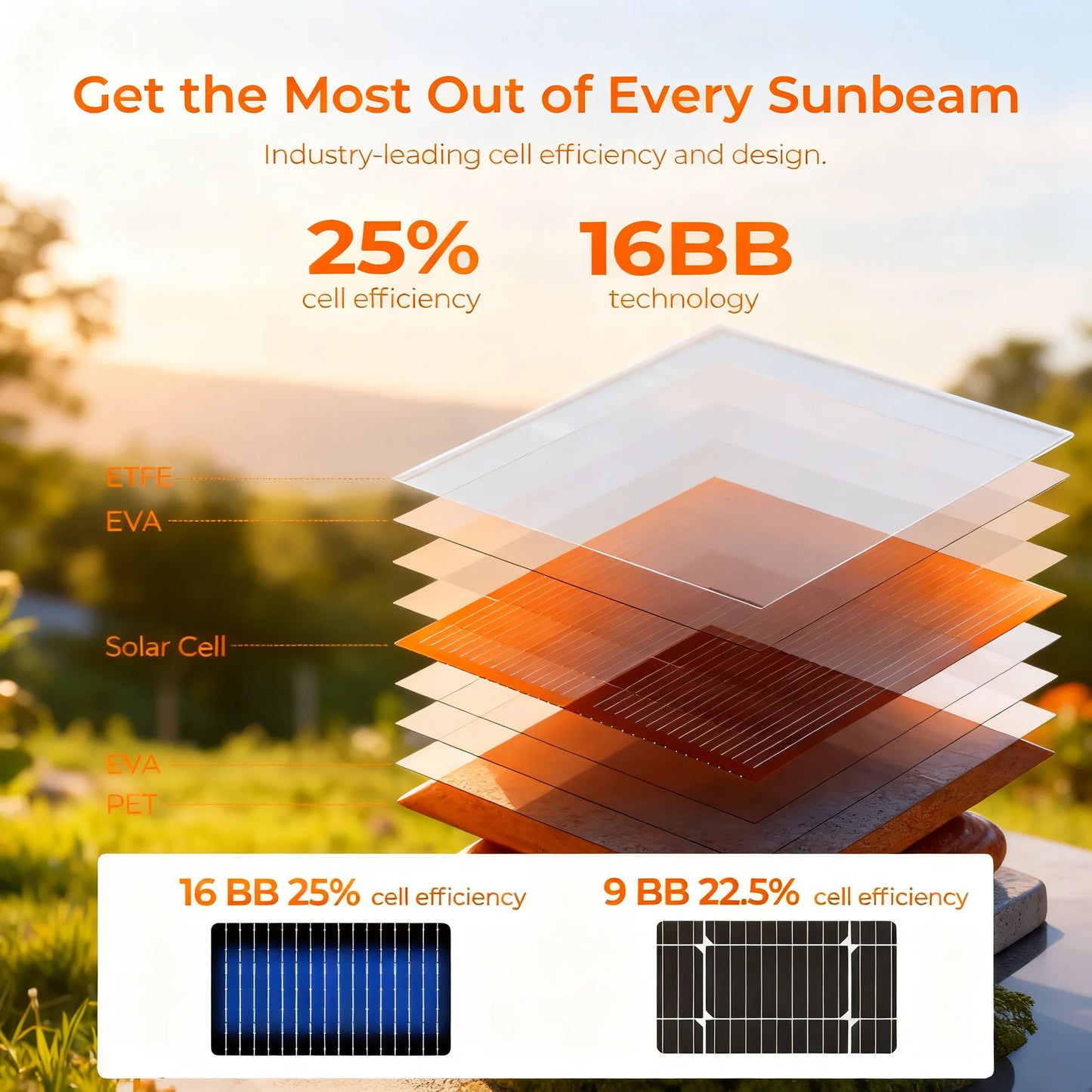 Get the Most Out of Every Sunbeam

Industry-leading cell efficiency and design.

25%
cell efficiency

16BB
technology

ETFE
EVA
Solar Cell
EVA
PET

16 BB 25% cell efficiency

9 BB 22.5% cell efficiency